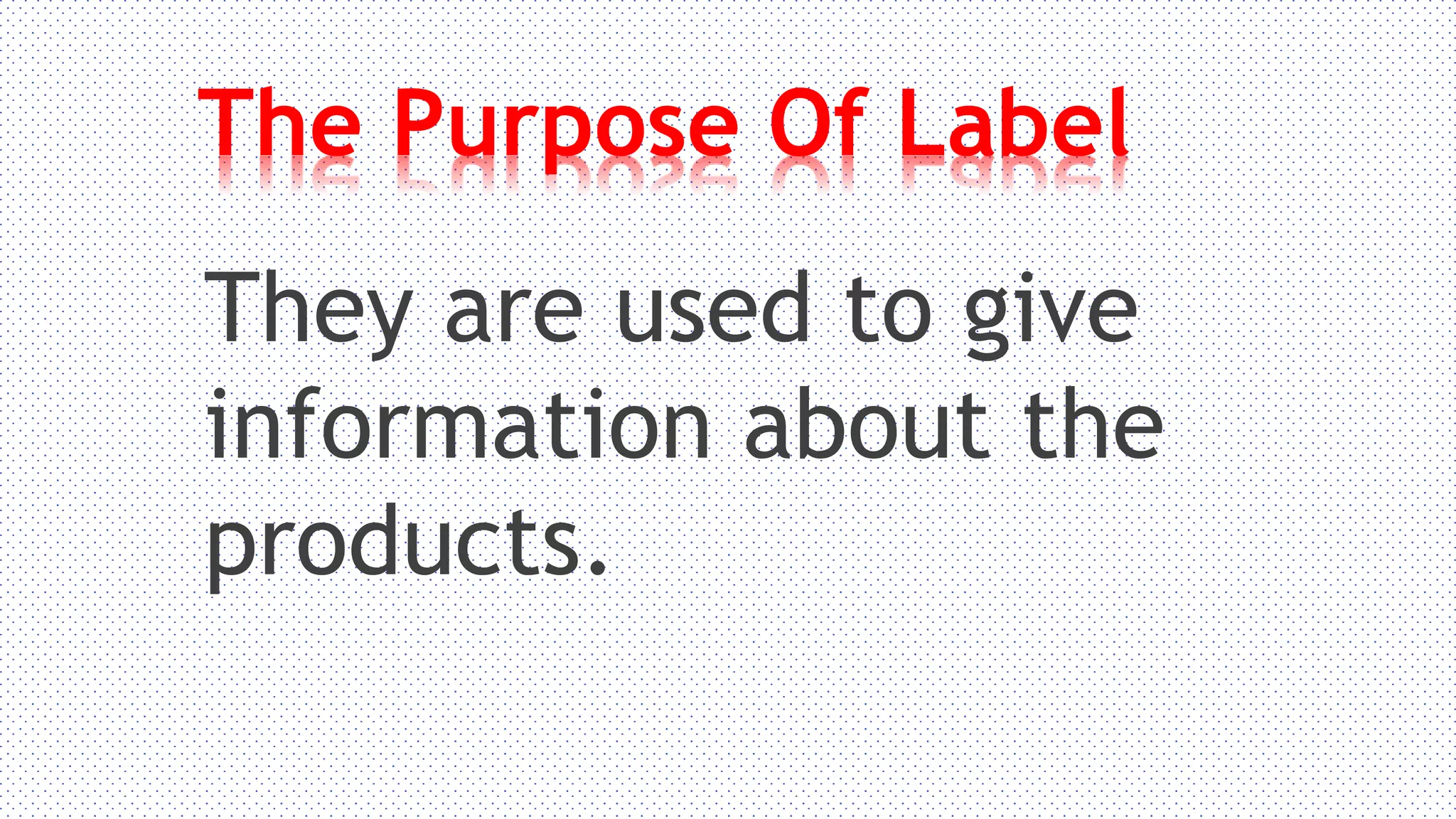 The Purpose Of Label

They are used to give information about the products.